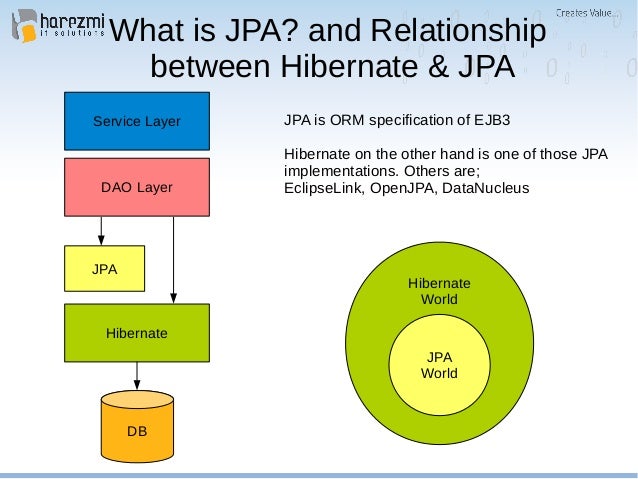 harezmi
it solutions

Creates Value...

What is JPA? and Relationship between Hibernate & JPA

Service Layer

DAO Layer

JPA

Hibernate

DB

JPA is ORM specification of EJB3

Hibernate on the other hand is one of those JPA implementations. Others are; EclipseLink, OpenJPA, DataNucleus

Hibernate World

JPA World